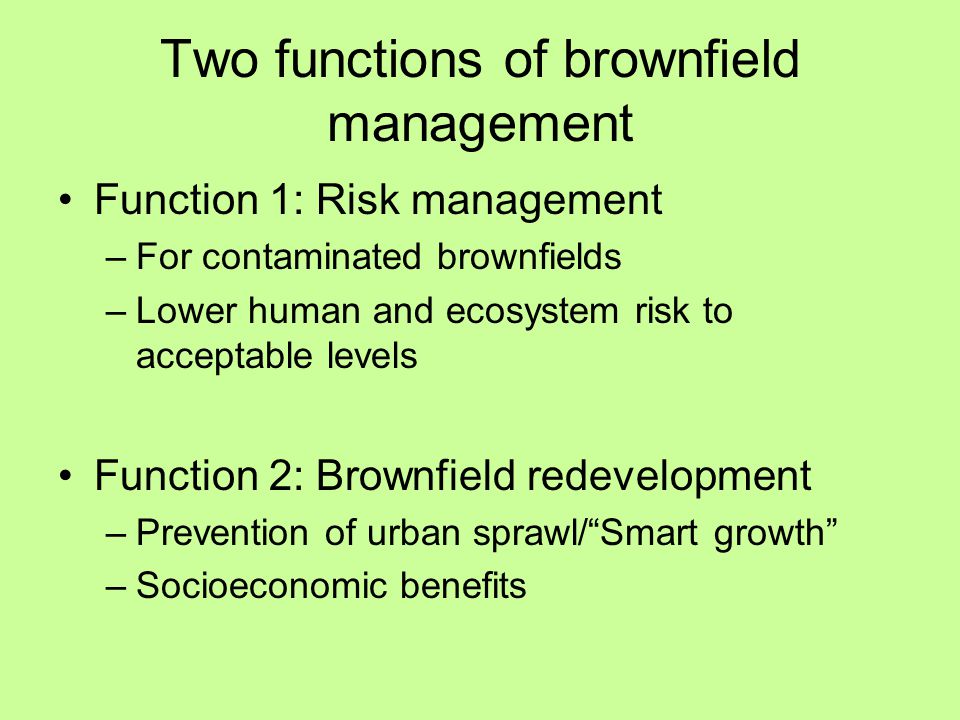 Two functions of brownfield management

• Function 1: Risk management
– For contaminated brownfields
– Lower human and ecosystem risk to acceptable levels

• Function 2: Brownfield redevelopment
– Prevention of urban sprawl/“Smart growth”
– Socioeconomic benefits